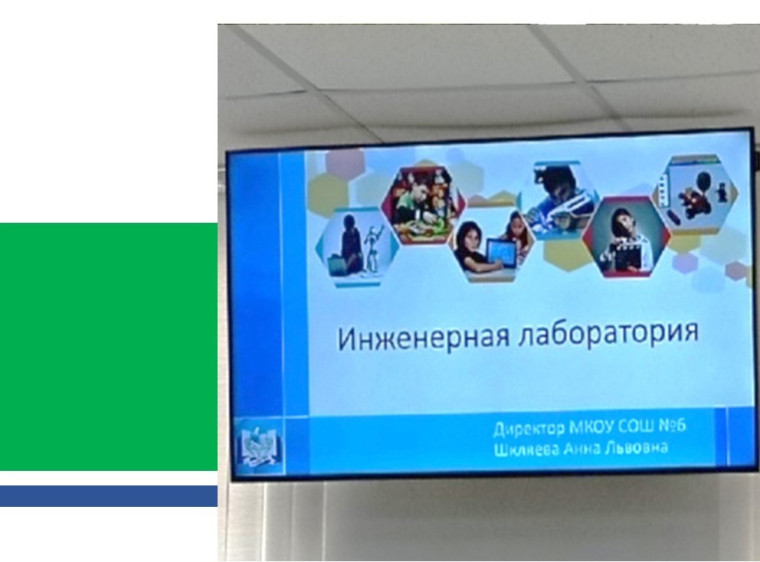 Инженерная лаборатория

Директор МКОУ СОШ №6
Шкляева Анна Львовна